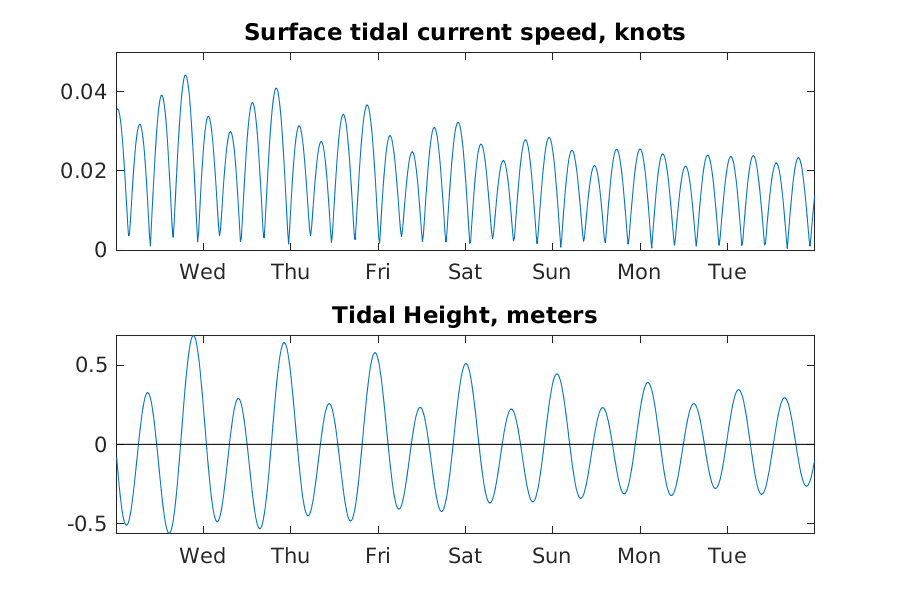 Surface tidal current speed, knots

0.04
0.02
0

Wed Thu Fri Sat Sun Mon Tue

Tidal Height, meters

0.5
0
-0.5

Wed Thu Fri Sat Sun Mon Tue